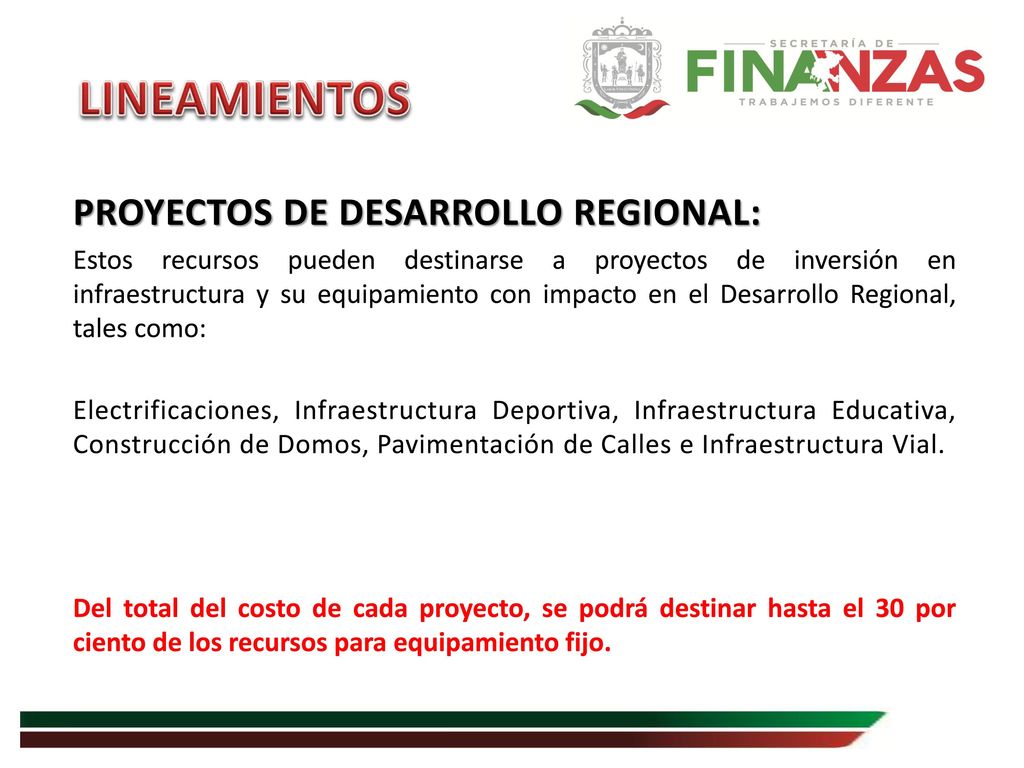 LINEAMIENTOS

SECRETARÍA DE
FINANZAS
TRABAJEMOS DIFERENTE

PROYECTOS DE DESARROLLO REGIONAL:

Estos recursos pueden destinarse a proyectos de inversión en infraestructura y su equipamiento con impacto en el Desarrollo Regional, tales como:

Electrificaciones, Infraestructura Deportiva, Infraestructura Educativa, Construcción de Domos, Pavimentación de Calles e Infraestructura Vial.

Del total del costo de cada proyecto, se podrá destinar hasta el 30 por ciento de los recursos para equipamiento fijo.